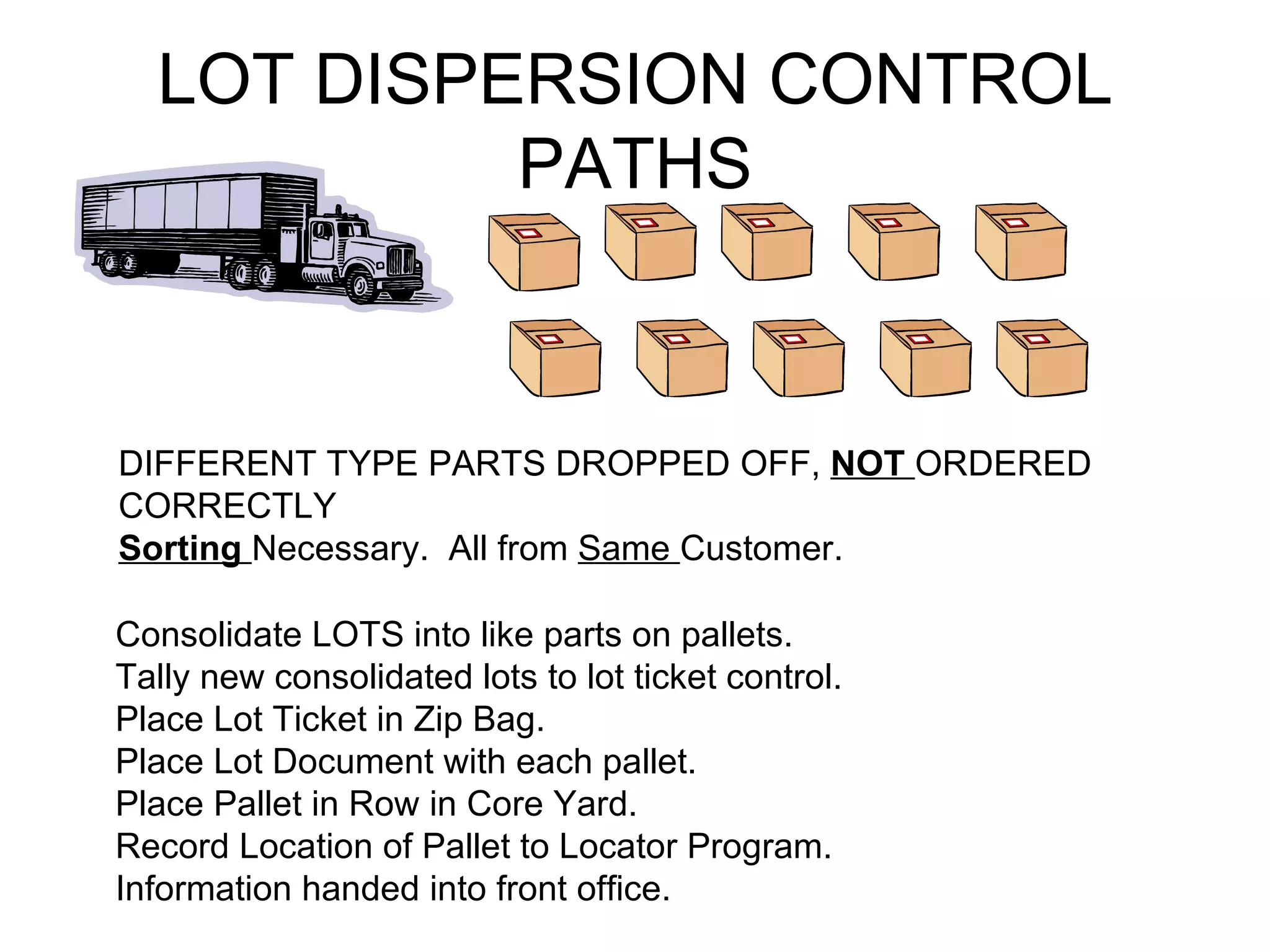 LOT DISPERSION CONTROL PATHS

DIFFERENT TYPE PARTS DROPPED OFF, NOT ORDERED CORRECTLY
Sorting Necessary. All from Same Customer.

Consolidate LOTS into like parts on pallets.
Tally new consolidated lots to lot ticket control.
Place Lot Ticket in Zip Bag.
Place Lot Document with each pallet.
Place Pallet in Row in Core Yard.
Record Location of Pallet to Locator Program.
Information handed into front office.